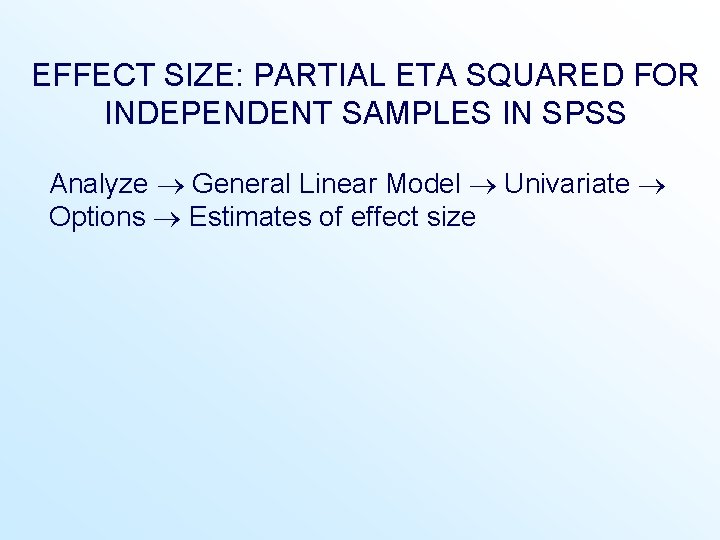 EFFECT SIZE: PARTIAL ETA SQUARED FOR INDEPENDENT SAMPLES IN SPSS

Analyze → General Linear Model → Univariate → Options → Estimates of effect size